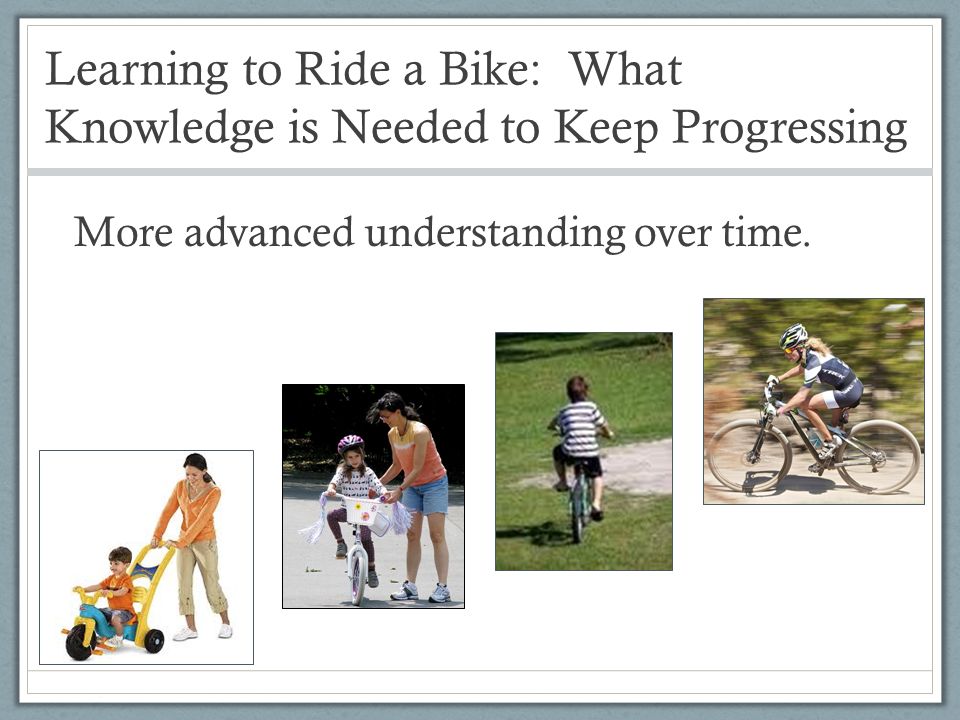 Learning to Ride a Bike: What Knowledge is Needed to Keep Progressing

More advanced understanding over time.